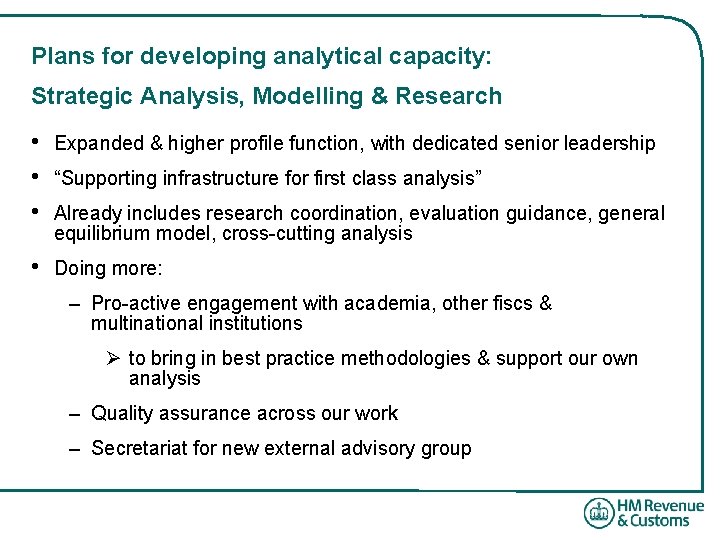 Plans for developing analytical capacity:
Strategic Analysis, Modelling & Research

• Expanded & higher profile function, with dedicated senior leadership
• "Supporting infrastructure for first class analysis"
• Already includes research coordination, evaluation guidance, general equilibrium model, cross-cutting analysis
• Doing more:
– Pro-active engagement with academia, other fiscs & multinational institutions
➢ to bring in best practice methodologies & support our own analysis
– Quality assurance across our work
– Secretariat for new external advisory group

HM Revenue & Customs